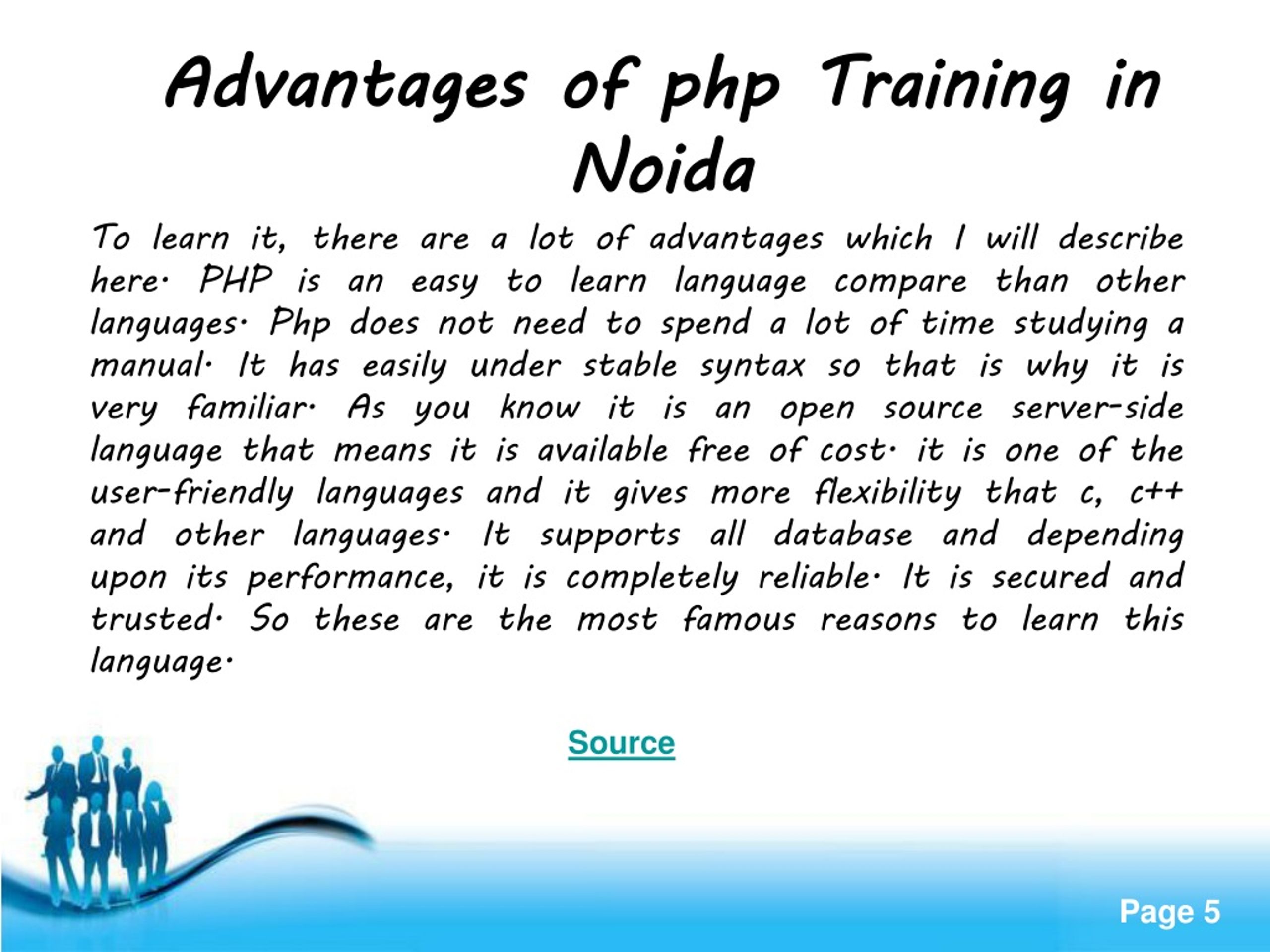 Advantages of php Training in Noida

To learn it, there are a lot of advantages which I will describe here. PHP is an easy to learn language compare than other languages. Php does not need to spend a lot of time studying a manual. It has easily under stable syntax so that is why it is very familiar. As you know it is an open source server-side language that means it is available free of cost. it is one of the user-friendly languages and it gives more flexibility that c, c++ and other languages. It supports all database and depending upon its performance, it is completely reliable. It is secured and trusted. So these are the most famous reasons to learn this language.

Source

Page 5